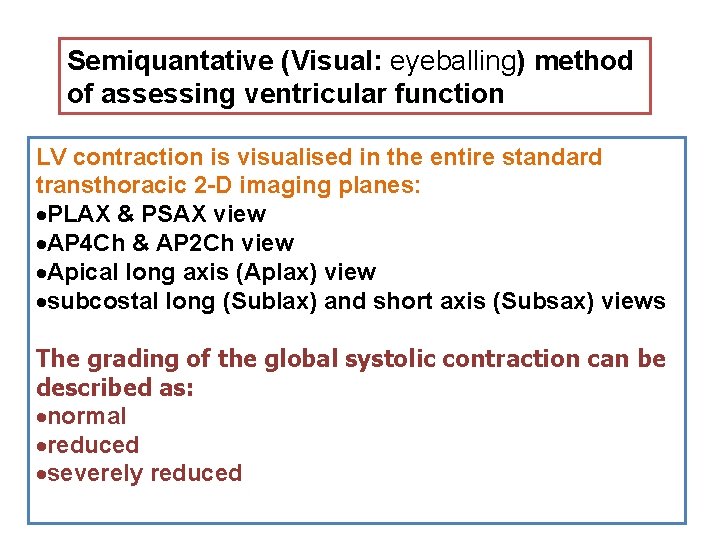 Semiquantative (Visual: eyeballing) method of assessing ventricular function

LV contraction is visualised in the entire standard transthoracic 2-D imaging planes:
•PLAX & PSAX view
•AP4Ch & AP2Ch view
•Apical long axis (Aplax) view
•subcostal long (Sublax) and short axis (Subsax) views

The grading of the global systolic contraction can be described as:
•normal
•reduced
•severely reduced